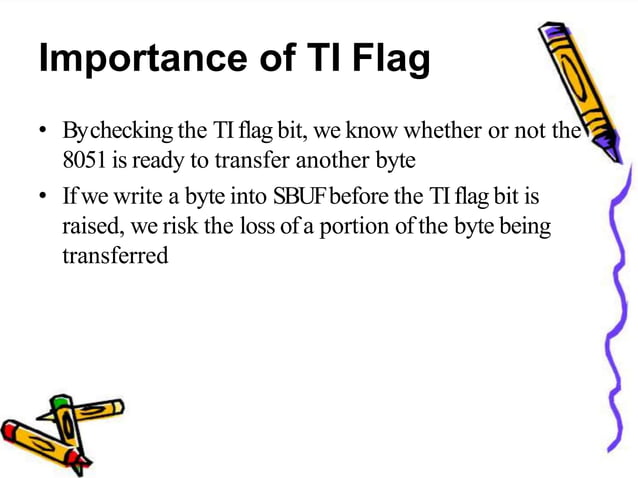 Importance of TI Flag

• By checking the TI flag bit, we know whether or not the 8051 is ready to transfer another byte

• If we write a byte into SBUF before the TI flag bit is raised, we risk the loss of a portion of the byte being transferred